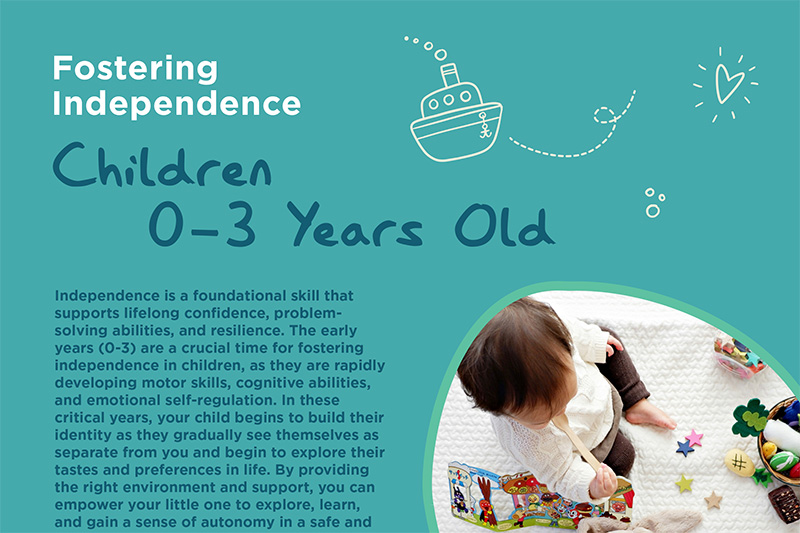 Fostering Independence

Children 0-3 Years Old

Independence is a foundational skill that supports lifelong confidence, problem-solving abilities, and resilience. The early years (0-3) are a crucial time for fostering independence in children, as they are rapidly developing motor skills, cognitive abilities, and emotional self-regulation. In these critical years, your child begins to build their identity as they gradually see themselves as separate from you and begin to explore their tastes and preferences in life. By providing the right environment and support, you can empower your little one to explore, learn, and gain a sense of autonomy in a safe and